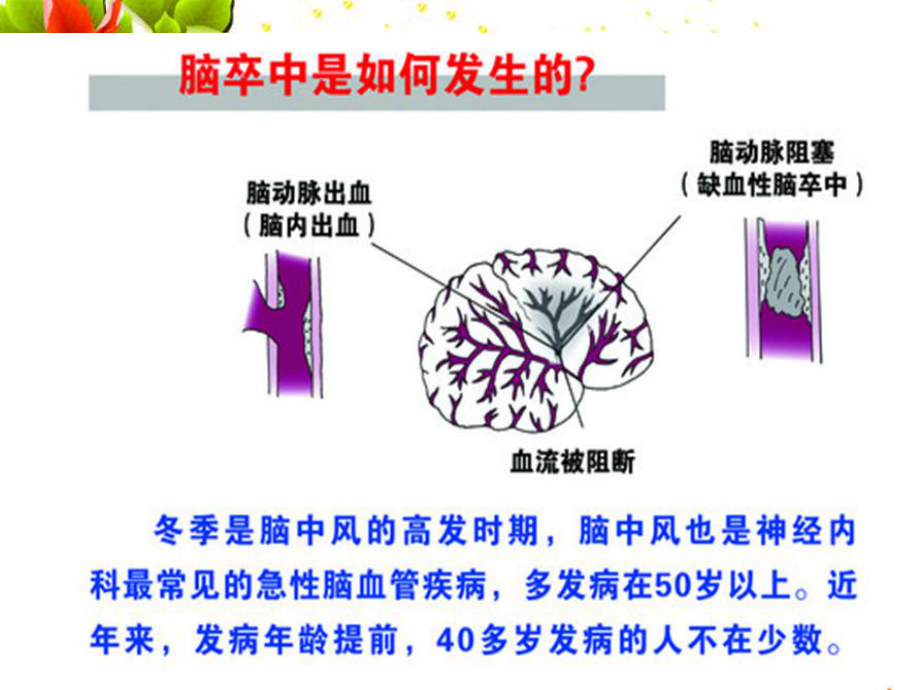 脑卒中是如何发生的?

脑动脉出血
(脑内出血)

脑动脉阻塞
(缺血性脑卒中)

血流被阻断

冬季是脑中风的高发时期，脑中风也是神经内科最常见的急性脑血管疾病，多发病在50岁以上。近年来，发病年龄提前，40多岁发病的人不在少数。